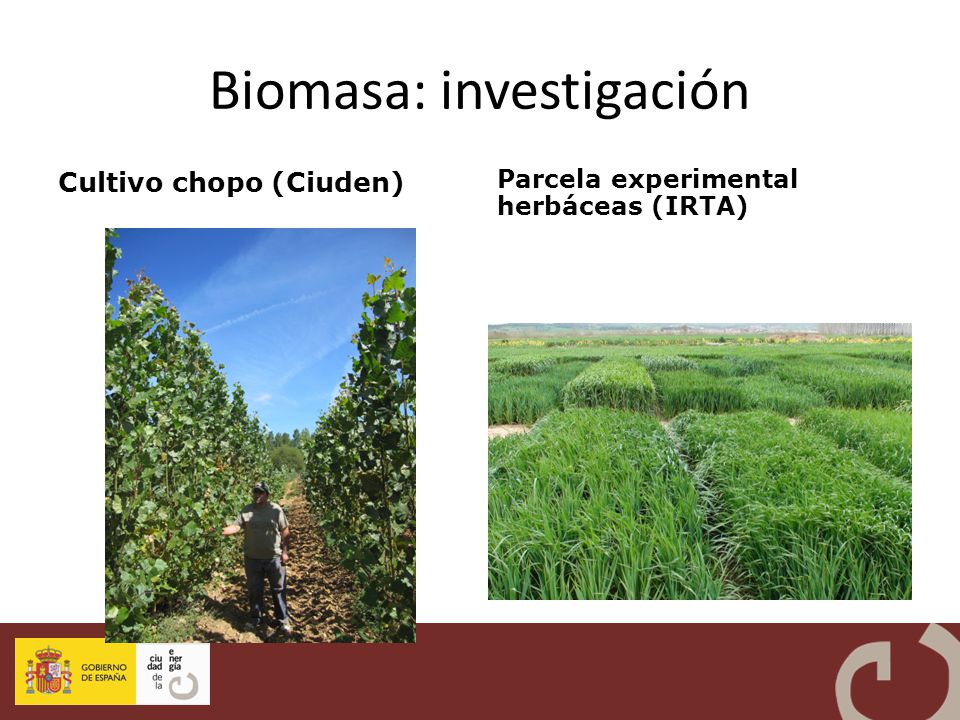 Biomasa: investigación

Cultivo chopo (Ciuden)

Parcela experimental herbáceas (IRTA)

GOBIERNO DE ESPAÑA

ciu dad de la e ner gía